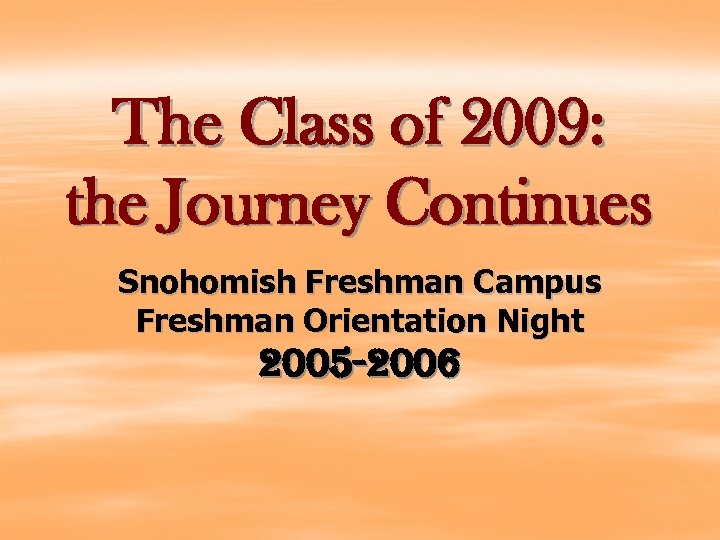 The Class of 2009: the Journey Continues

Snohomish Freshman Campus
Freshman Orientation Night
2005-2006